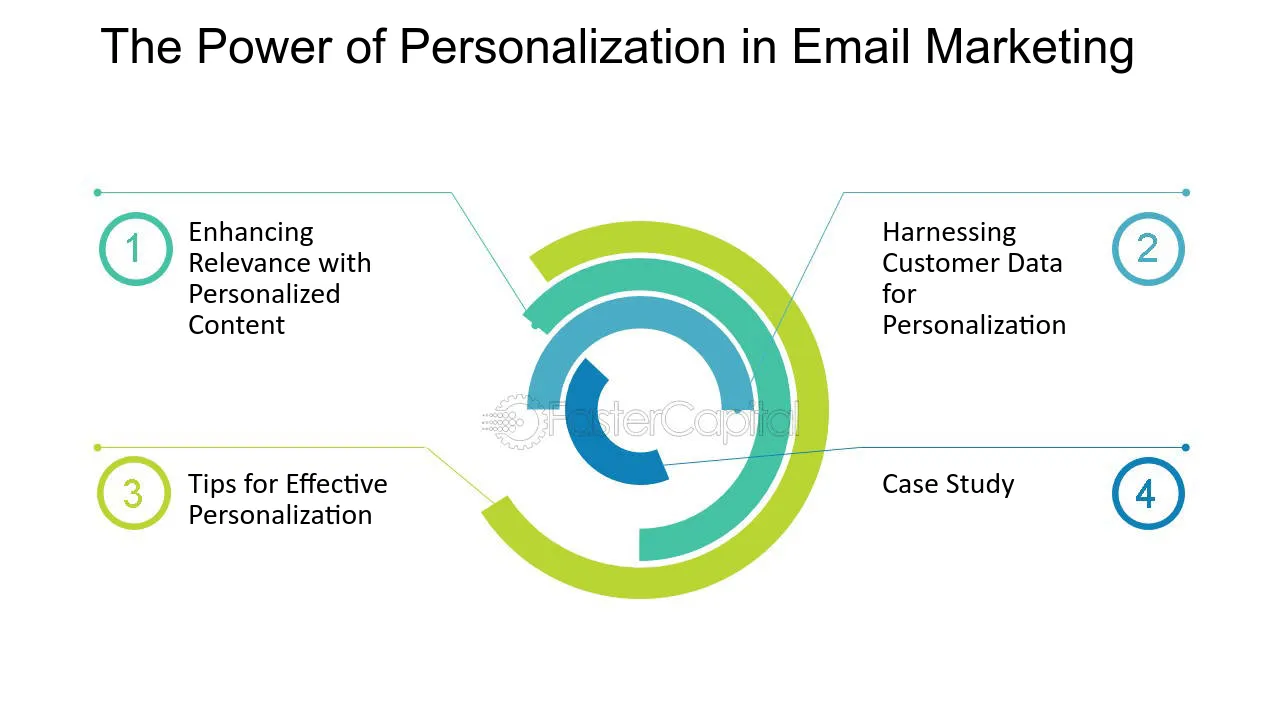 The Power of Personalization in Email Marketing

1 Enhancing Relevance with Personalized Content

Harnessing Customer Data for Personalization 2

FasterCapital

3 Tips for Effective Personalization

Case Study 4